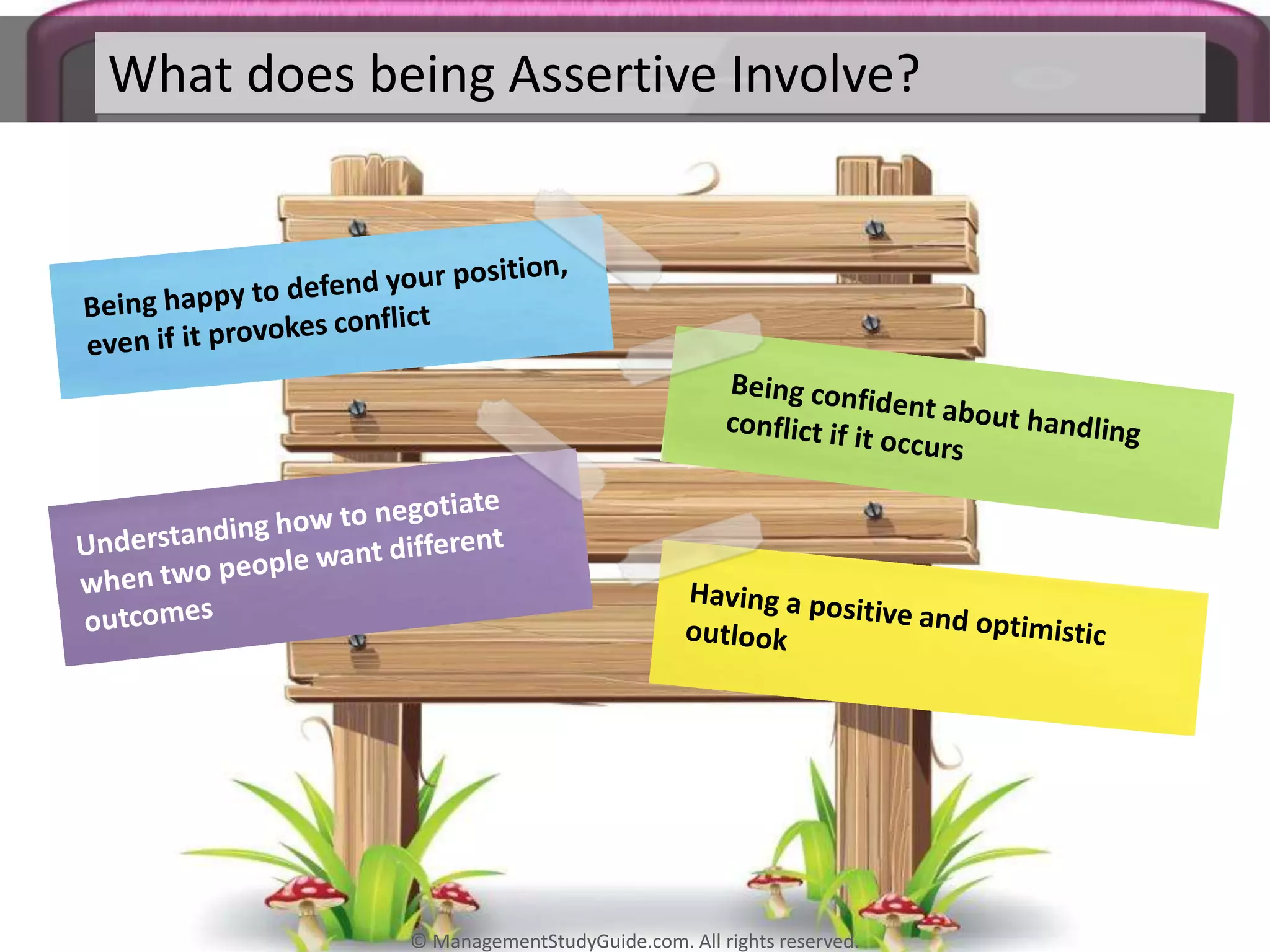 What does being Assertive Involve?

Being happy to defend your position, even if it provokes conflict

Being confident about handling conflict if it occurs

Understanding how to negotiate when two people want different outcomes

Having a positive and optimistic outlook

© ManagementStudyGuide.com. All rights reserved.